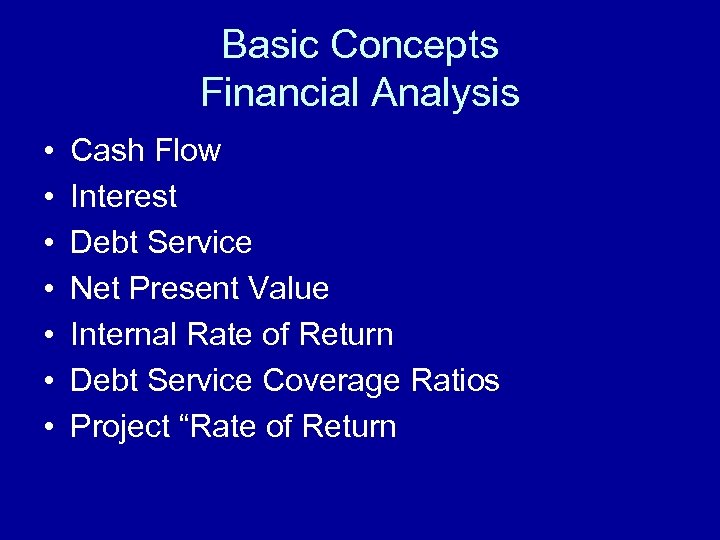 Basic Concepts
Financial Analysis

• Cash Flow
• Interest
• Debt Service
• Net Present Value
• Internal Rate of Return
• Debt Service Coverage Ratios
• Project “Rate of Return